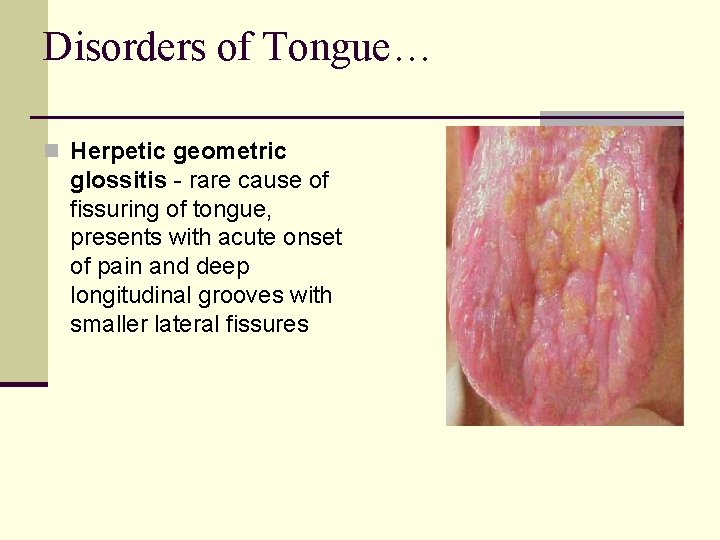 Disorders of Tongue…

Herpetic geometric glossitis - rare cause of fissuring of tongue, presents with acute onset of pain and deep longitudinal grooves with smaller lateral fissures